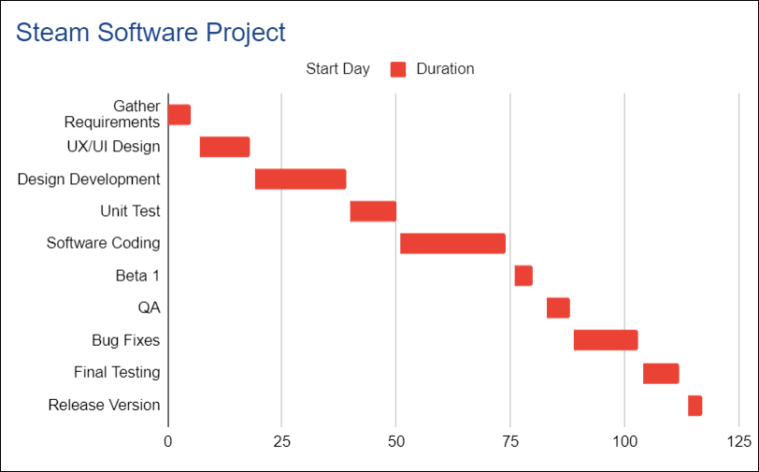 Steam Software Project

Start Day   Duration

Gather Requirements
UX/UI Design
Design Development
Unit Test
Software Coding
Beta 1
QA
Bug Fixes
Final Testing
Release Version

0   25   50   75   100   125